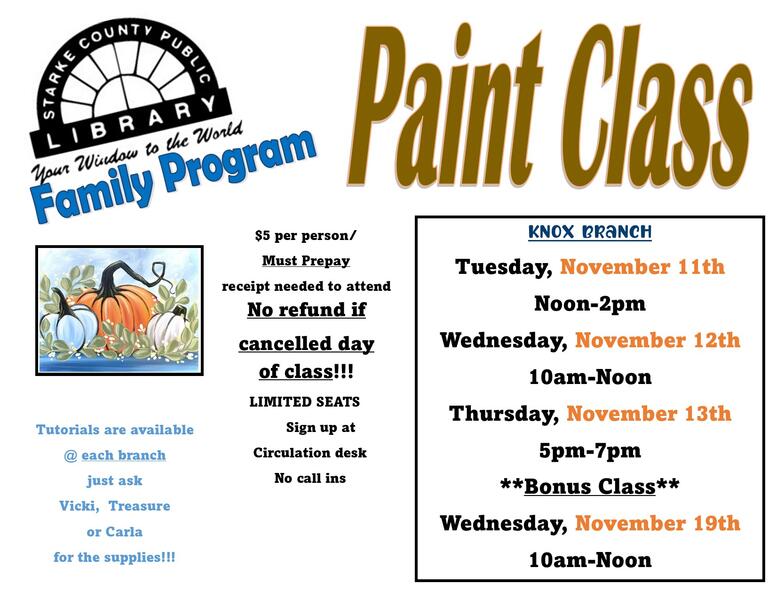 STARKE COUNTY PUBLIC LIBRARY
Your Window to the World
Family Program

Paint Class

Tutorials are available @ each branch just ask Vicki, Treasure or Carla for the supplies!!!

$5 per person/ Must Prepay receipt needed to attend No refund if cancelled day of class!!! LIMITED SEATS Sign up at Circulation desk No call ins

KNOX BRANCH
Tuesday, November 11th
Noon-2pm
Wednesday, November 12th
10am-Noon
Thursday, November 13th
5pm-7pm
**Bonus Class**
Wednesday, November 19th
10am-Noon